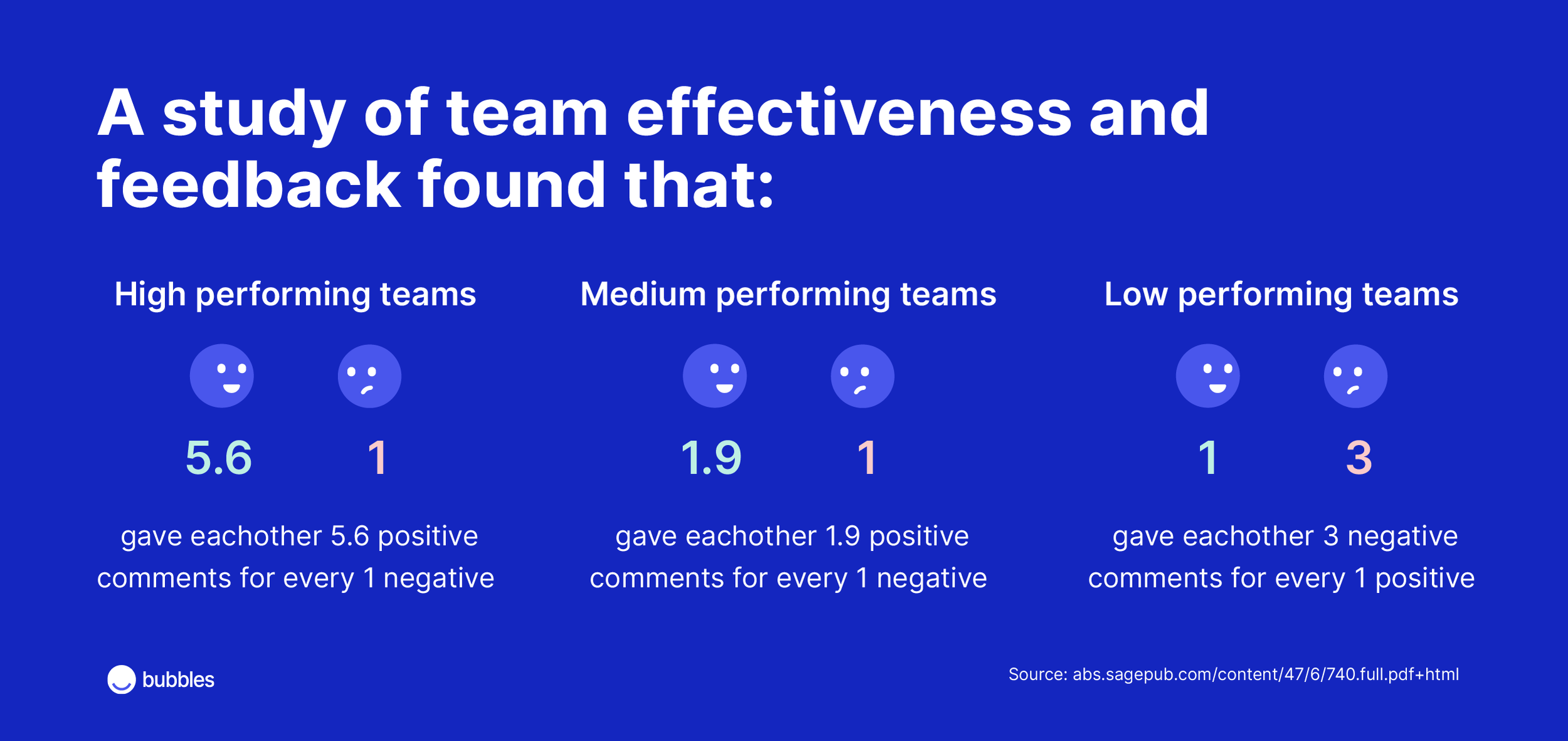 A study of team effectiveness and feedback found that:

High performing teams

5.6 1

gave eachother 5.6 positive comments for every 1 negative

Medium performing teams

1.9 1

gave eachother 1.9 positive comments for every 1 negative

Low performing teams

1 3

gave eachother 3 negative comments for every 1 positive

bubbles

Source: abs.sagepub.com/content/47/6/740.full.pdf+html